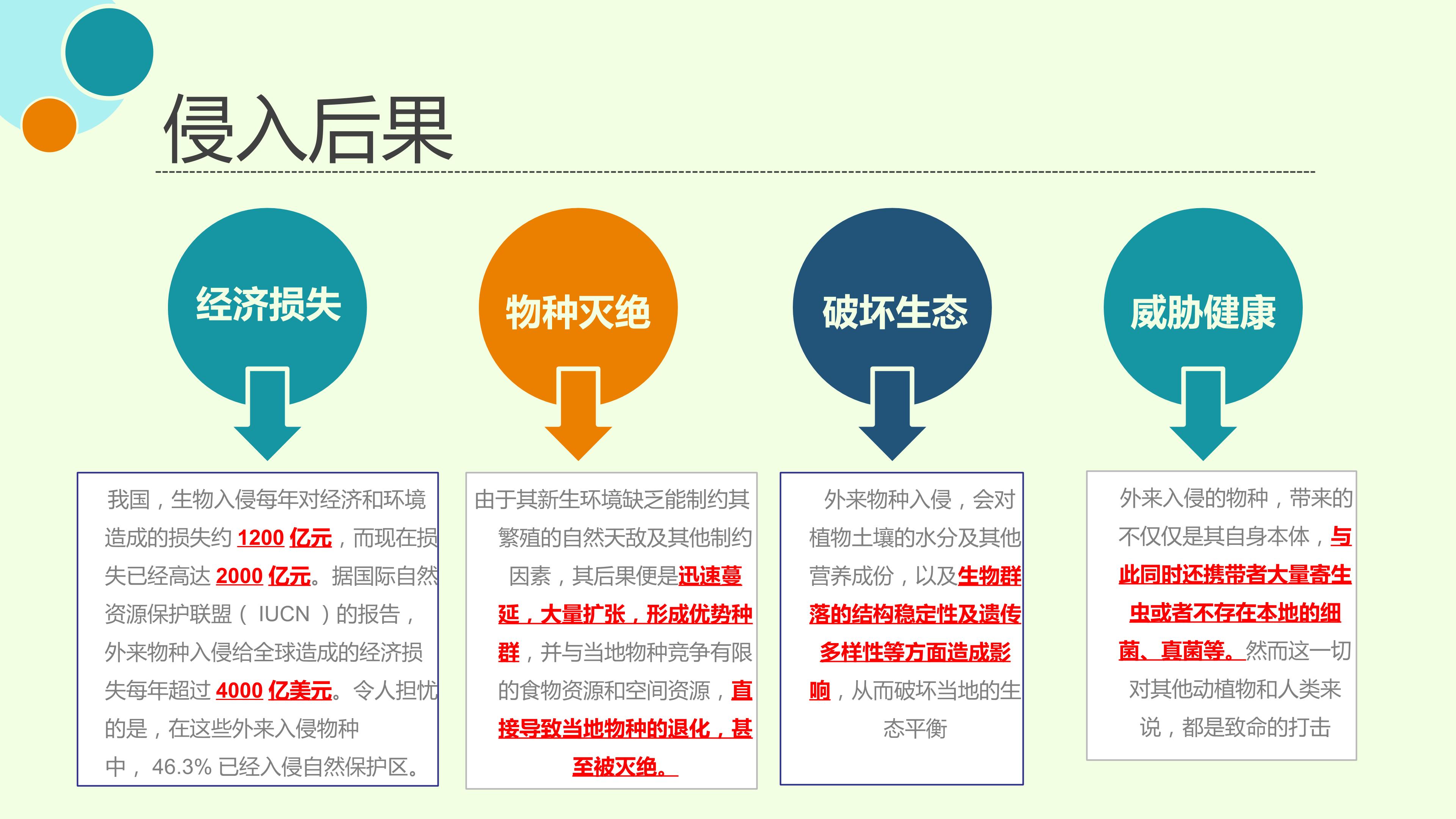 侵入后果

经济损失

我国，生物入侵每年对经济和环境造成的损失约 1200 亿元，而现在损失已经高达 2000 亿元。据国际自然资源保护联盟（ IUCN ）的报告，外来物种入侵给全球造成的经济损失每年超过 4000 亿美元。令人担忧的是，在这些外来入侵物种中， 46.3% 已经入侵自然保护区。

物种灭绝

由于其新生环境缺乏能制约其繁殖的自然天敌及其他制约因素，其后果便是迅速蔓延，大量扩张，形成优势种群，并与当地物种竞争有限的食物资源和空间资源，直接导致当地物种的退化，甚至被灭绝。

破坏生态

外来物种入侵，会对植物土壤的水分及其他营养成份，以及生物群落的结构稳定性及遗传多样性等方面造成影响，从而破坏当地的生态平衡

威胁健康

外来入侵的物种，带来的不仅仅是其自身本体，与此同时还携带者大量寄生虫或者不存在本地的细菌、真菌等。然而这一切对其他动植物和人类来说，都是致命的打击